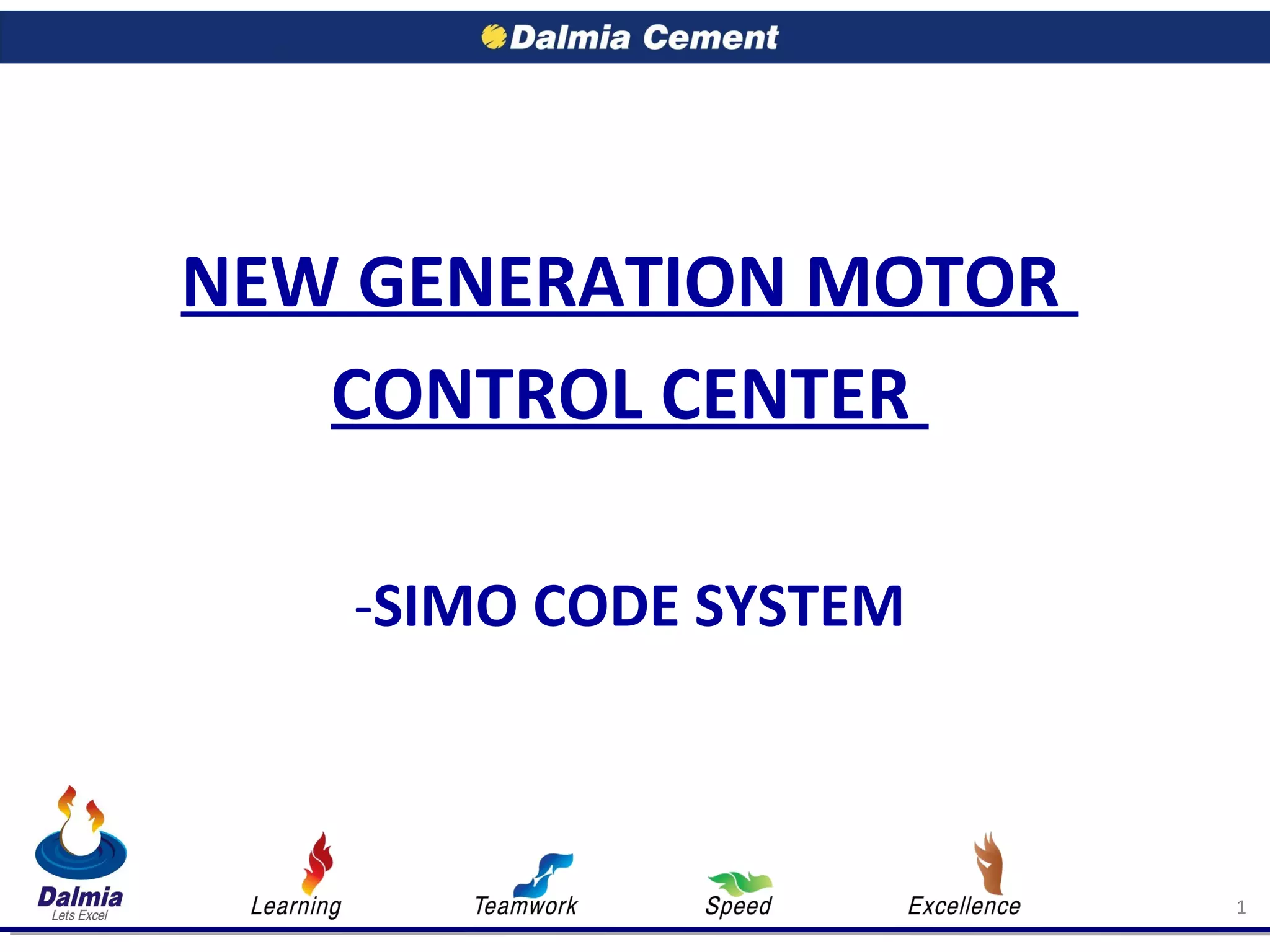 Dalmia Cement

NEW GENERATION MOTOR CONTROL CENTER

-SIMO CODE SYSTEM

Dalmia
Lets Excel

Learning

Teamwork

Speed

Excellence

1